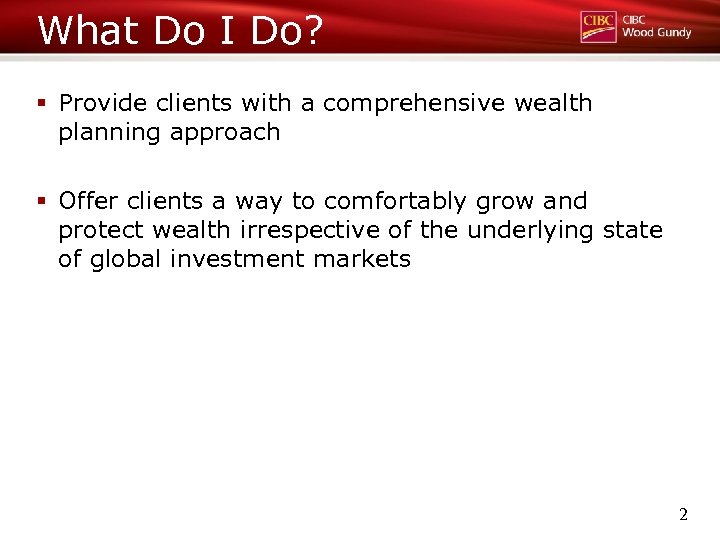 What Do I Do?

CIBC CIBC Wood Gundy

▪ Provide clients with a comprehensive wealth planning approach

▪ Offer clients a way to comfortably grow and protect wealth irrespective of the underlying state of global investment markets

2